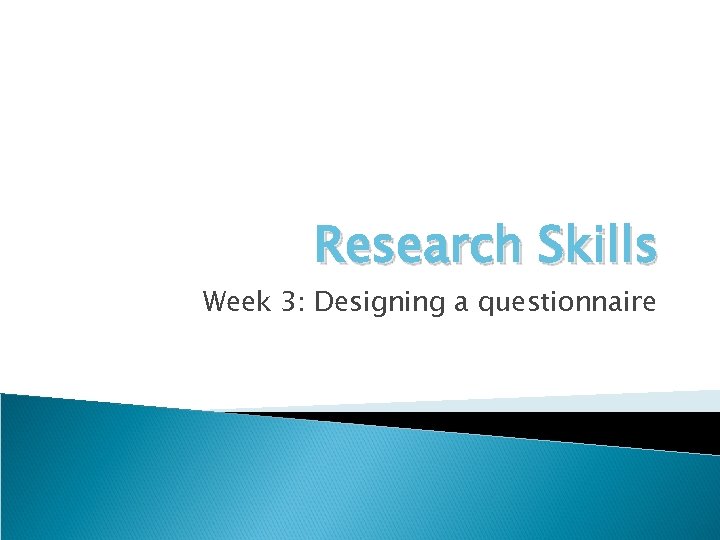 Research Skills

Week 3: Designing a questionnaire